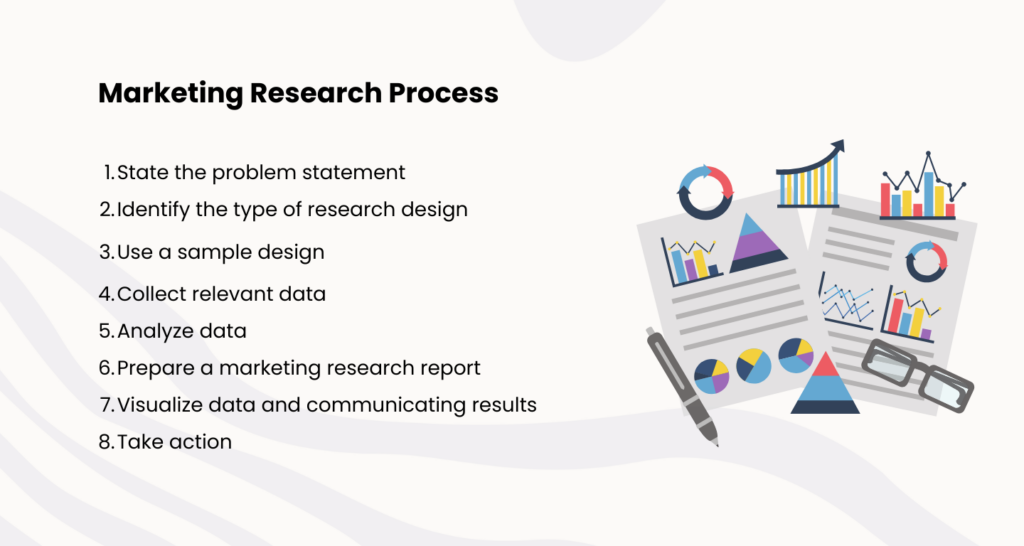 Marketing Research Process

1. State the problem statement
2. Identify the type of research design
3. Use a sample design
4. Collect relevant data
5. Analyze data
6. Prepare a marketing research report
7. Visualize data and communicating results
8. Take action